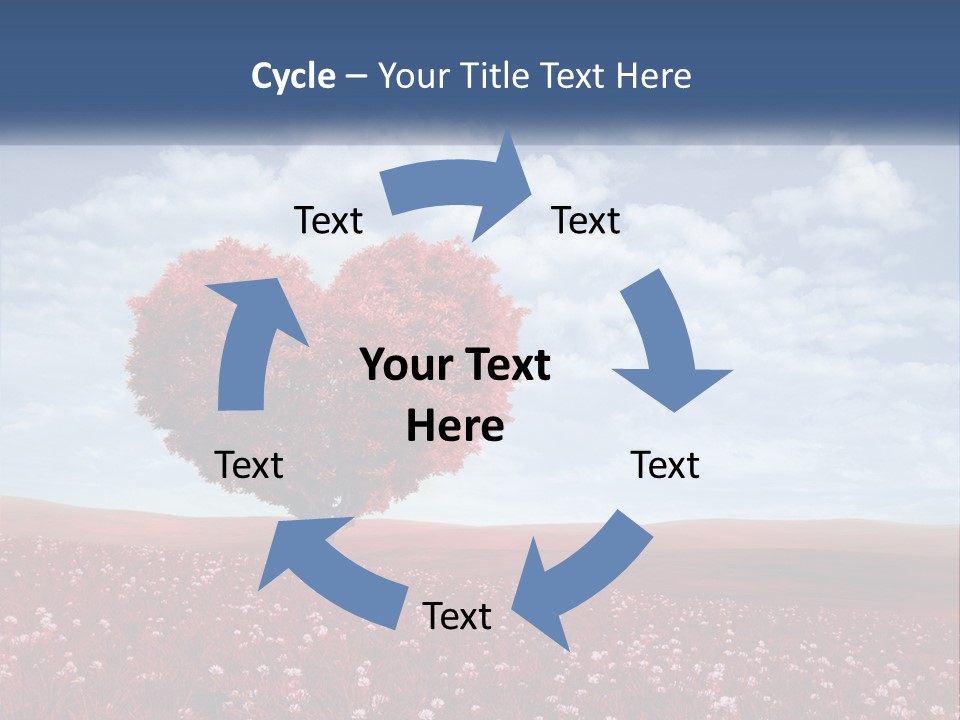 Cycle – Your Title Text Here

Text

Text

Your Text Here

Text

Text

Text